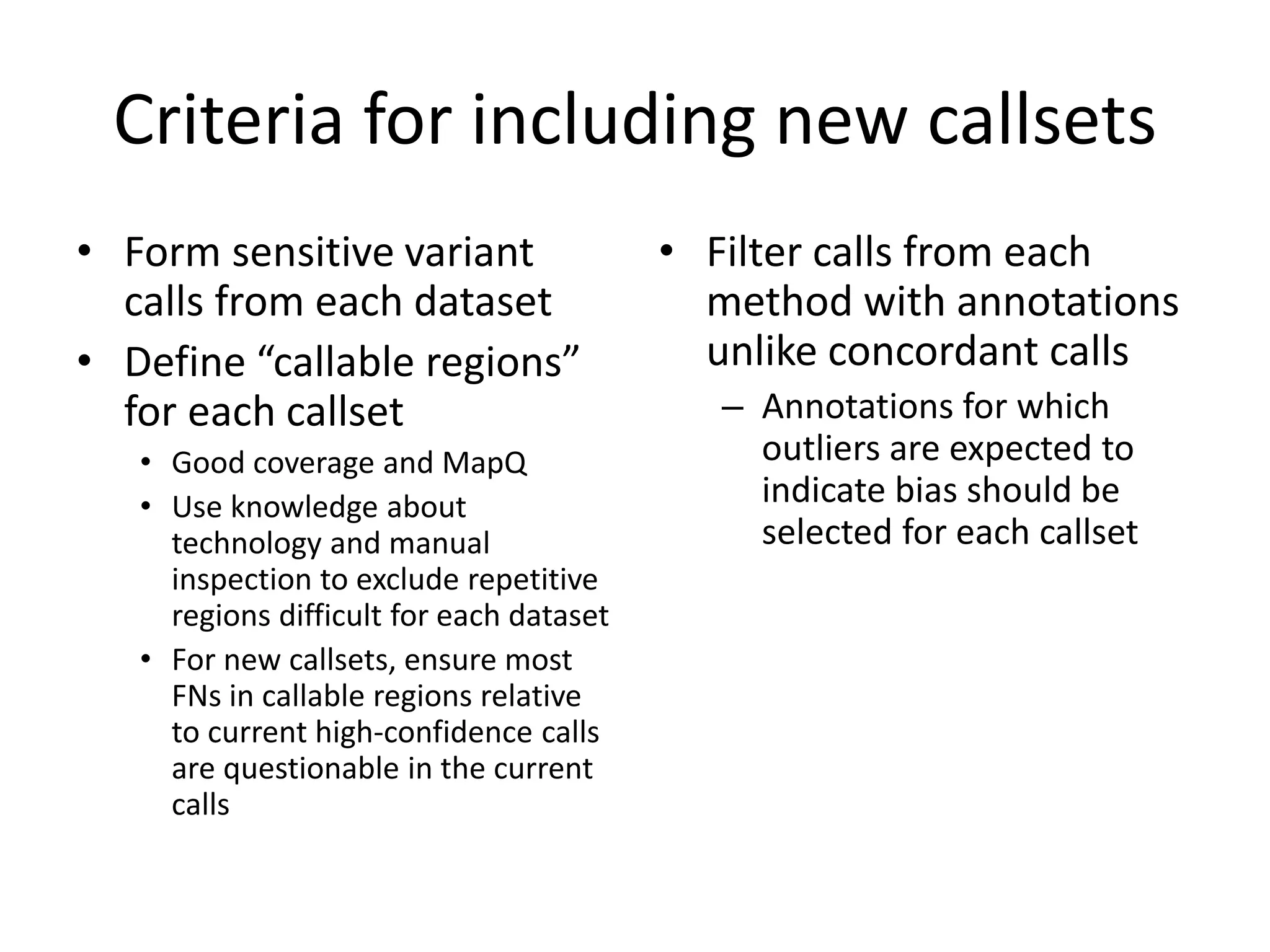 Criteria for including new callsets

• Form sensitive variant calls from each dataset
• Define “callable regions” for each callset
  • Good coverage and MapQ
  • Use knowledge about technology and manual inspection to exclude repetitive regions difficult for each dataset
  • For new callsets, ensure most FNs in callable regions relative to current high-confidence calls are questionable in the current calls

• Filter calls from each method with annotations unlike concordant calls
  – Annotations for which outliers are expected to indicate bias should be selected for each callset